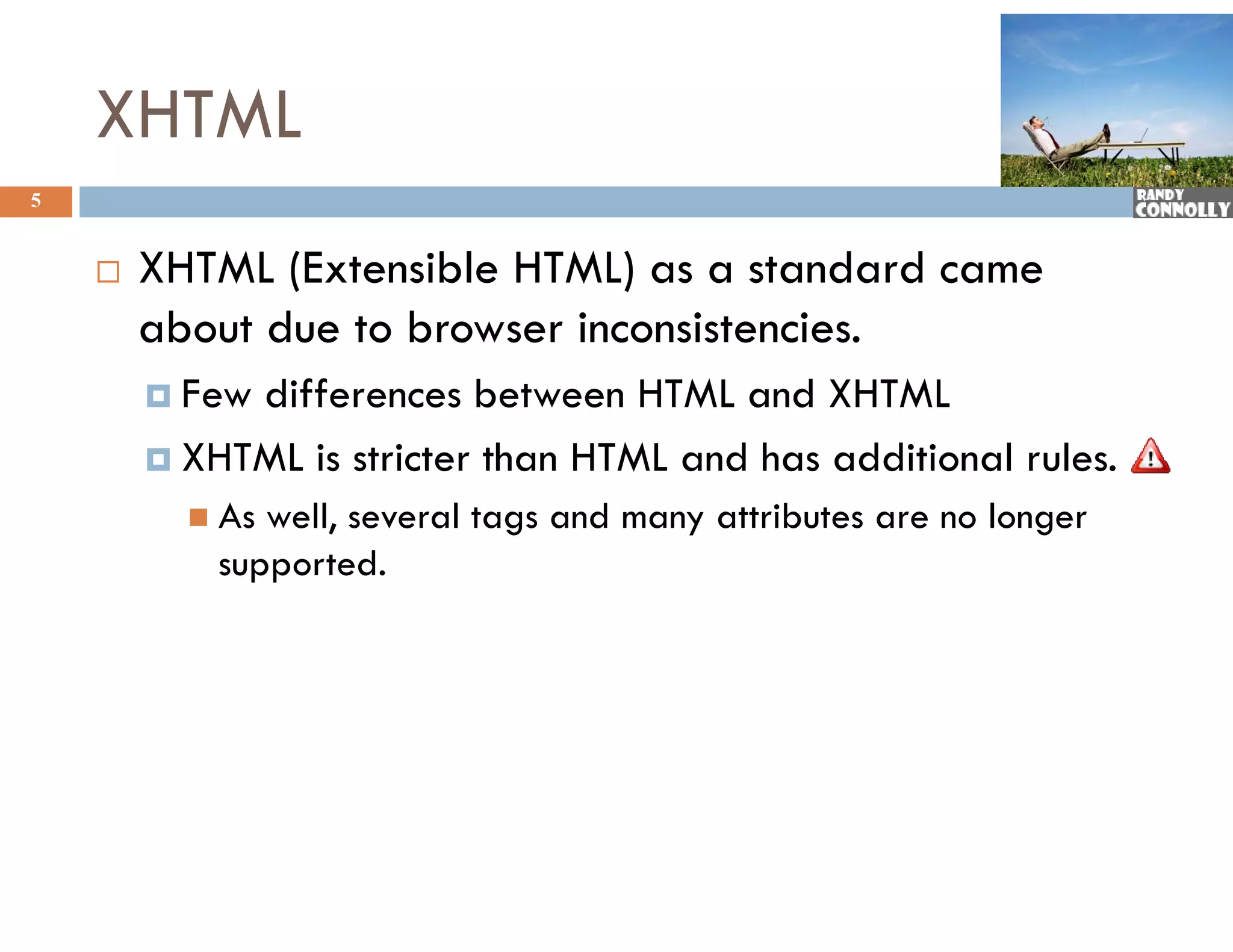 XHTML

5

RANDY CONNOLLY

XHTML (Extensible HTML) as a standard came about due to browser inconsistencies.

Few differences between HTML and XHTML

XHTML is stricter than HTML and has additional rules.

As well, several tags and many attributes are no longer supported.